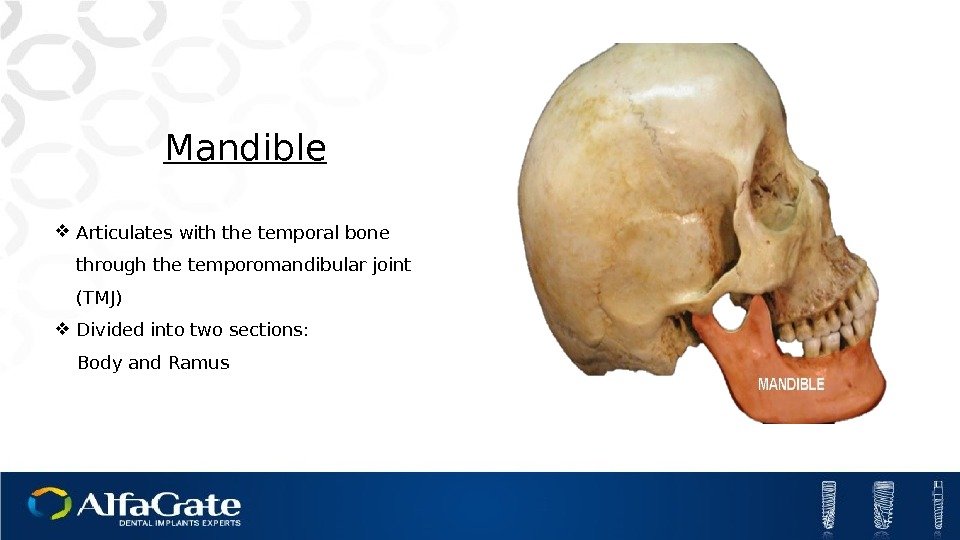 Mandible

❖ Articulates with the temporal bone through the temporomandibular joint (TMJ)

❖ Divided into two sections: Body and Ramus

MANDIBLE

AlfaGate
DENTAL IMPLANTS EXPERTS